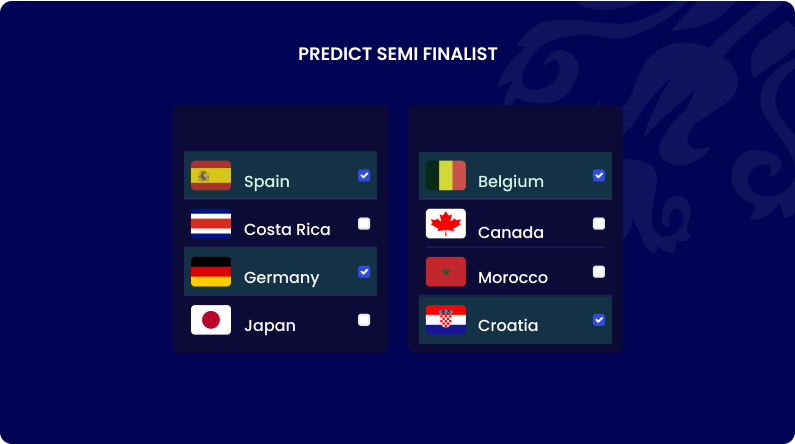 PREDICT SEMI FINALIST

Spain
Costa Rica
Germany
Japan

Belgium
Canada
Morocco
Croatia